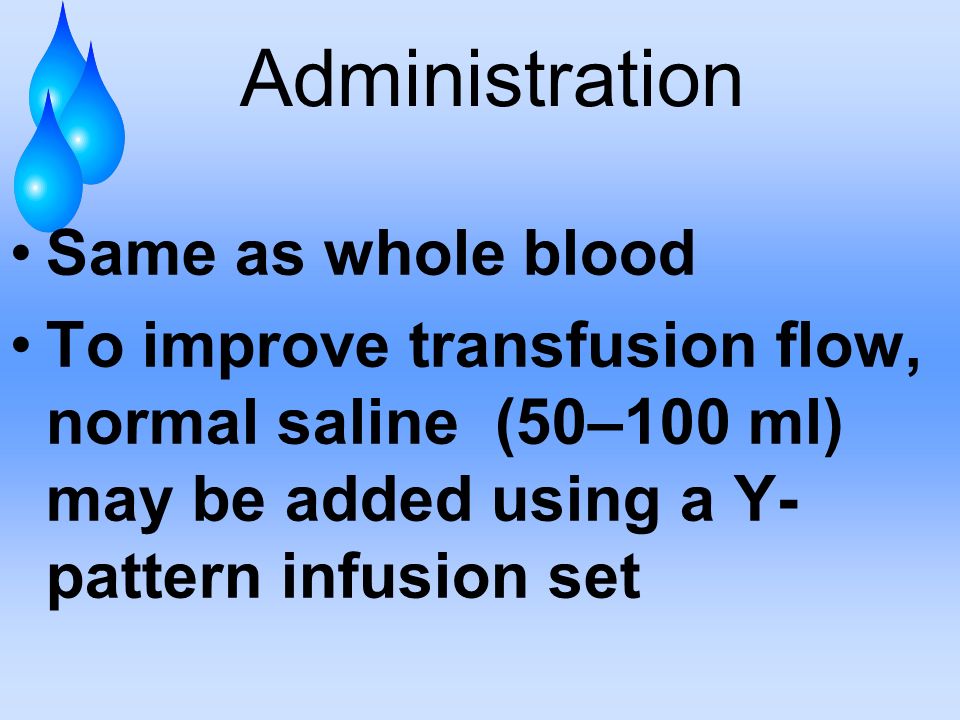 Administration

• Same as whole blood

• To improve transfusion flow, normal saline (50–100 ml) may be added using a Y-pattern infusion set